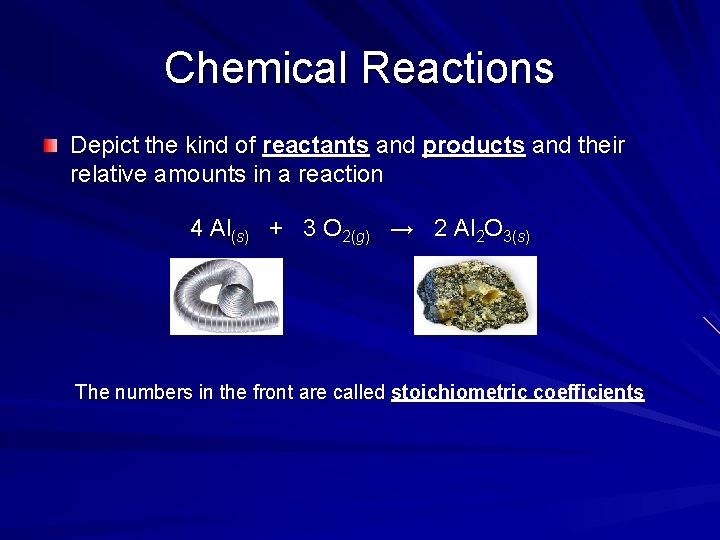 Chemical Reactions

Depict the kind of reactants and products and their relative amounts in a reaction

$4\ Al_{(s)} + 3\ O_{2(g)} \rightarrow 2\ Al_2O_{3(s)}$

The numbers in the front are called stoichiometric coefficients